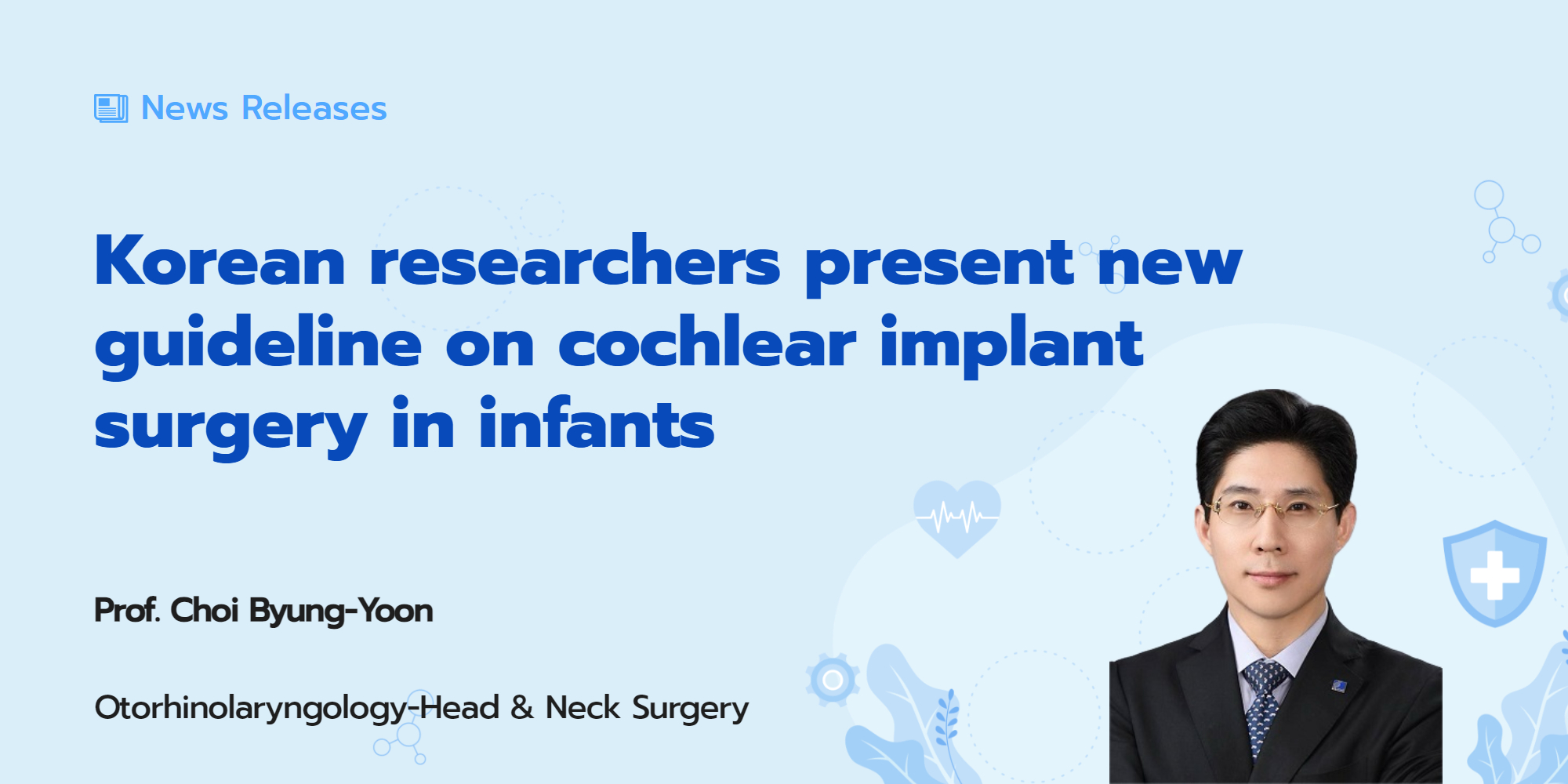 News Releases

Korean researchers present new guideline on cochlear implant surgery in infants

Prof. Choi Byung-Yoon

Otorhinolaryngology-Head & Neck Surgery